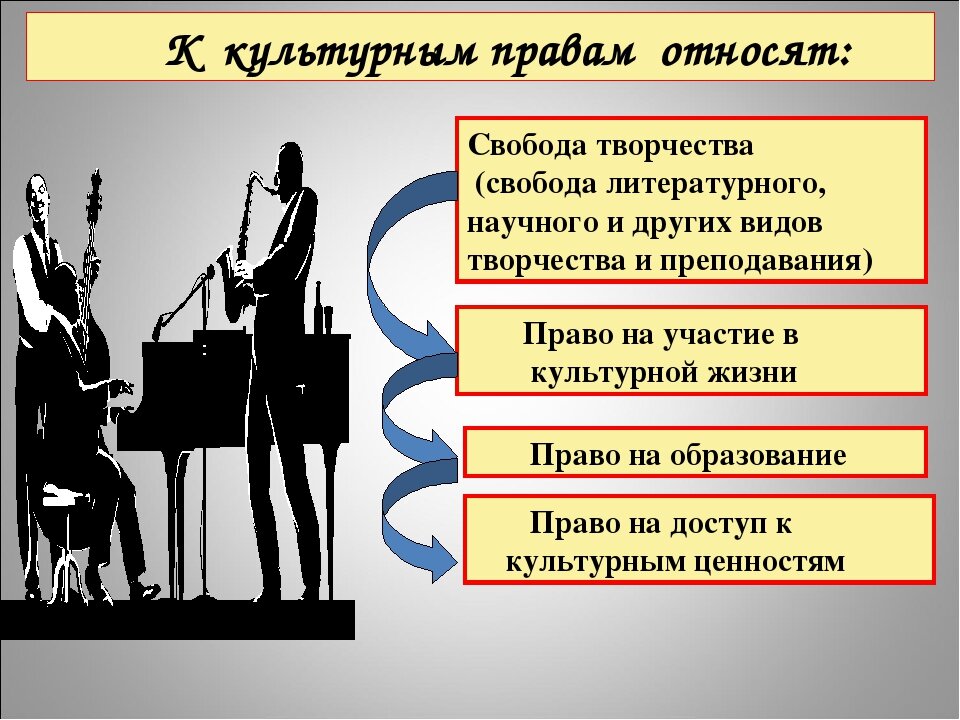 К культурным правам относят:

Свобода творчества (свобода литературного, научного и других видов творчества и преподавания)

Право на участие в культурной жизни

Право на образование

Право на доступ к культурным ценностям